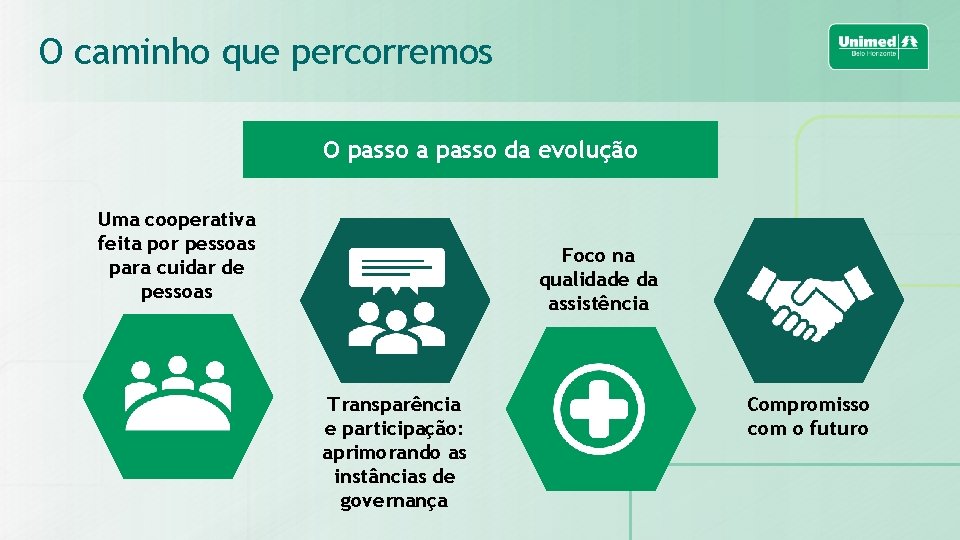 O caminho que percorremos

Unimed
Belo Horizonte

O passo a passo da evolução

Uma cooperativa feita por pessoas para cuidar de pessoas

Transparência e participação: aprimorando as instâncias de governança

Foco na qualidade da assistência

Compromisso com o futuro